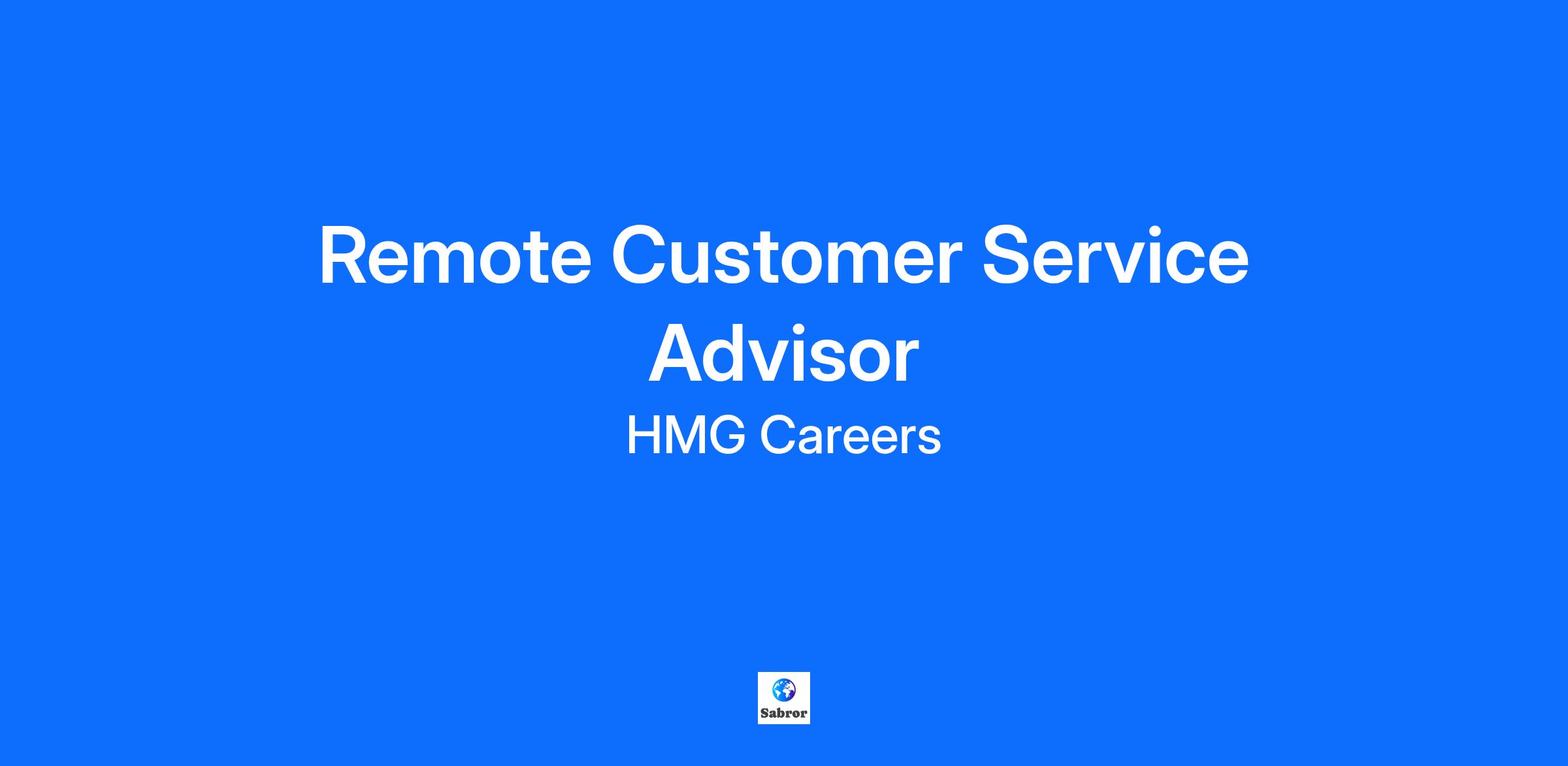 Remote Customer Service Advisor

HMG Careers

Sabror